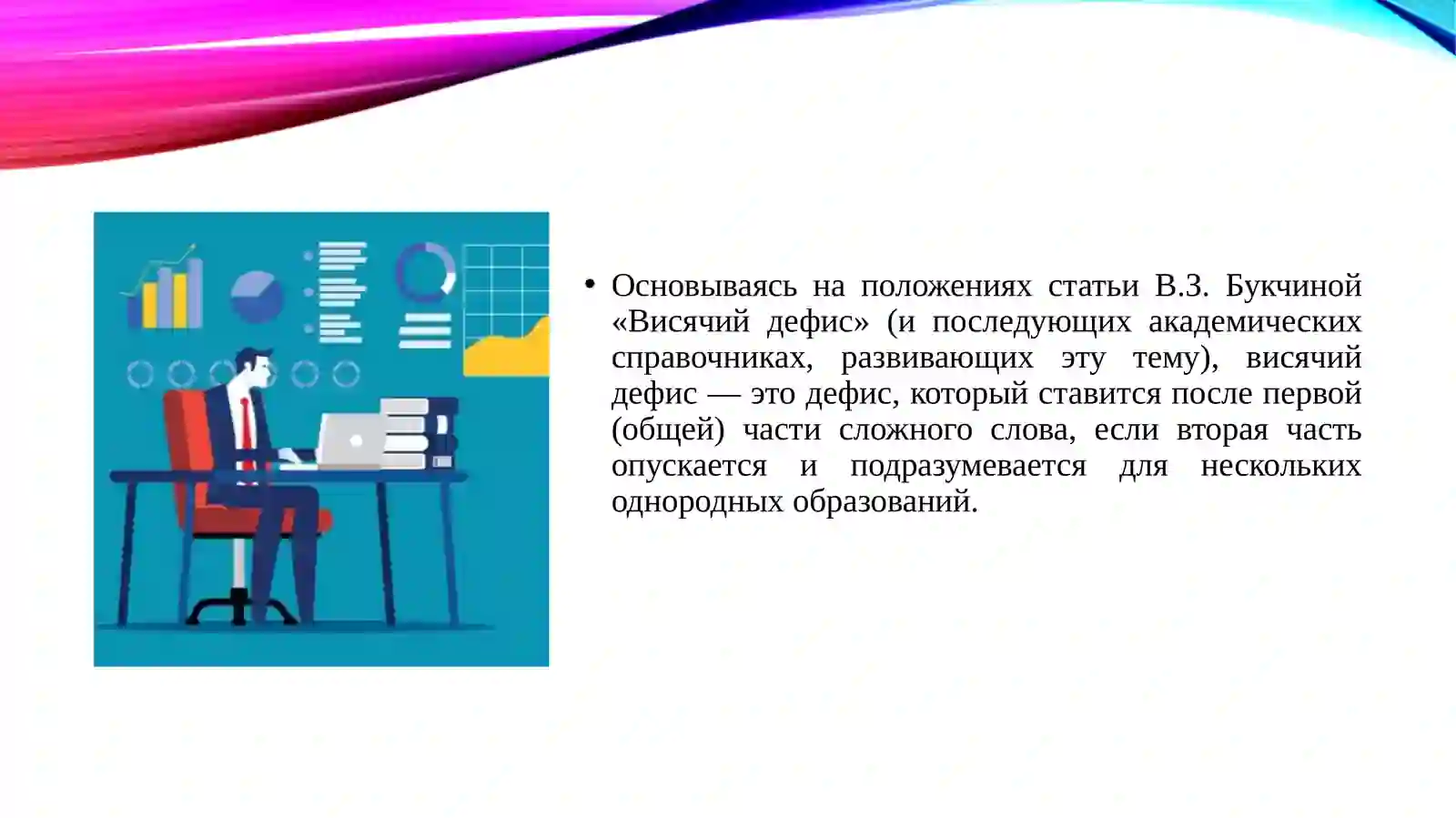 • Основываясь на положениях статьи В.З. Букчиной «Висячий дефис» (и последующих академических справочниках, развивающих эту тему), висячий дефис — это дефис, который ставится после первой (общей) части сложного слова, если вторая часть опускается и подразумевается для нескольких однородных образований.